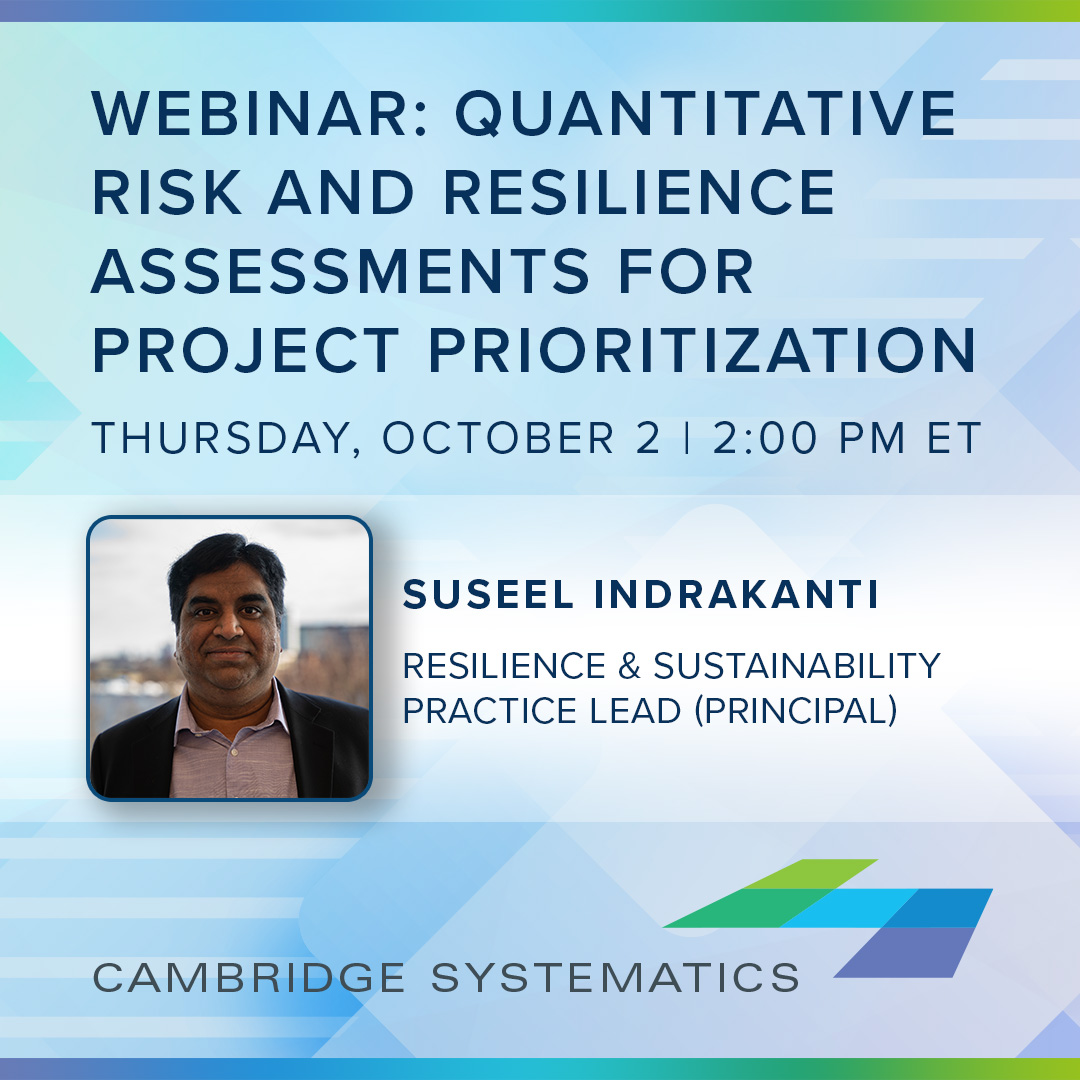 WEBINAR: QUANTITATIVE RISK AND RESILIENCE ASSESSMENTS FOR PROJECT PRIORITIZATION

THURSDAY, OCTOBER 2 | 2:00 PM ET

SUSEEL INDRAKANTI

RESILIENCE & SUSTAINABILITY PRACTICE LEAD (PRINCIPAL)

CAMBRIDGE SYSTEMATICS